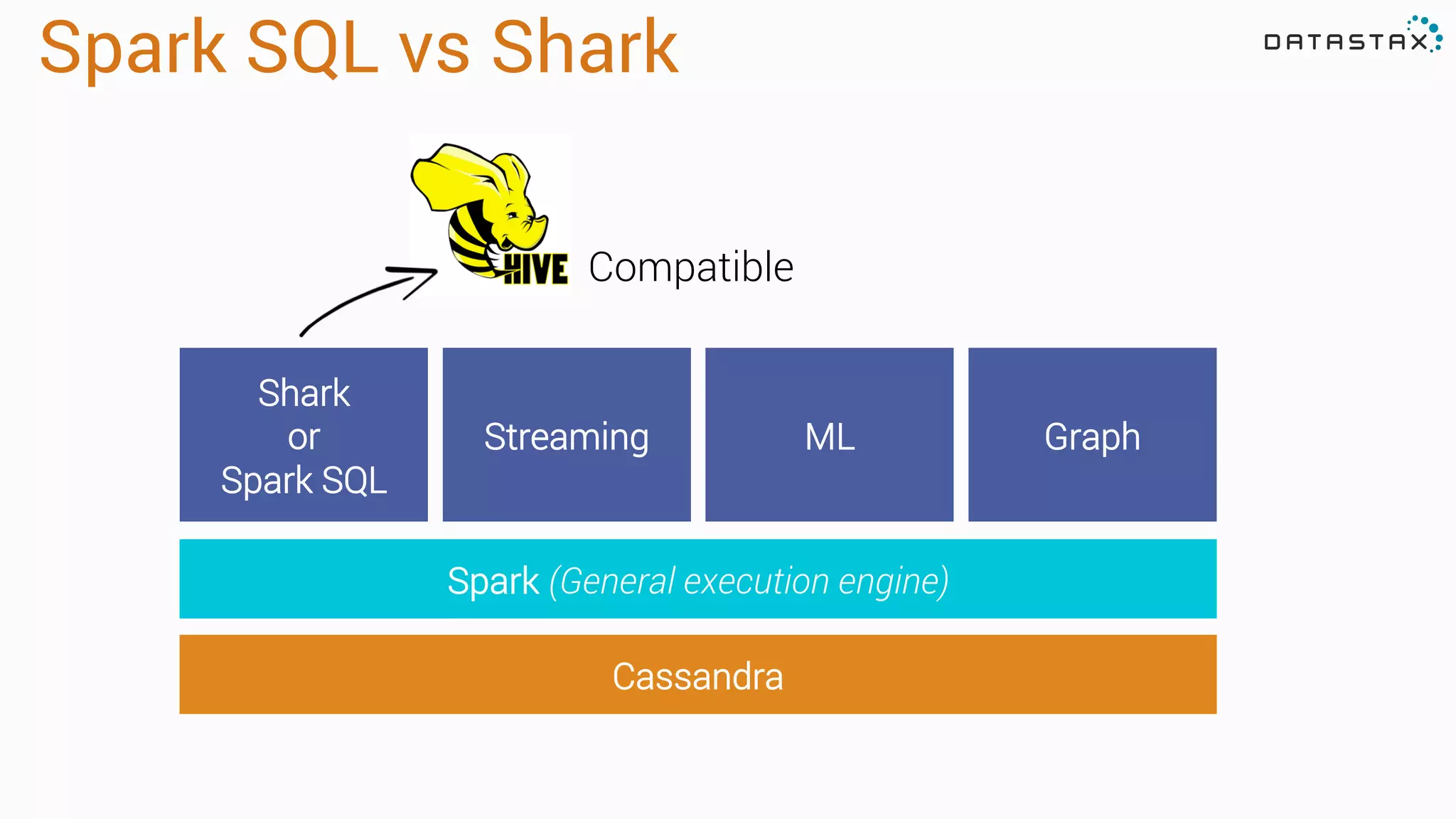 Spark SQL vs Shark

DATASTAX

HIVE Compatible

Shark
or
Spark SQL

Streaming

ML

Graph

Spark (General execution engine)

Cassandra